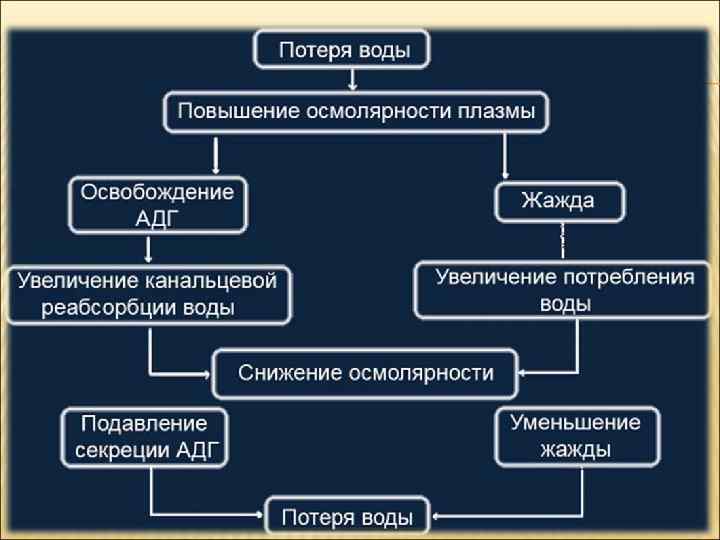 Потеря воды

Повышение осмолярности плазмы

Освобождение АДГ

Жажда

Увеличение канальцевой реабсорбции воды

Увеличение потребления воды

Снижение осмолярности

Подавление секреции АДГ

Уменьшение жажды

Потеря воды